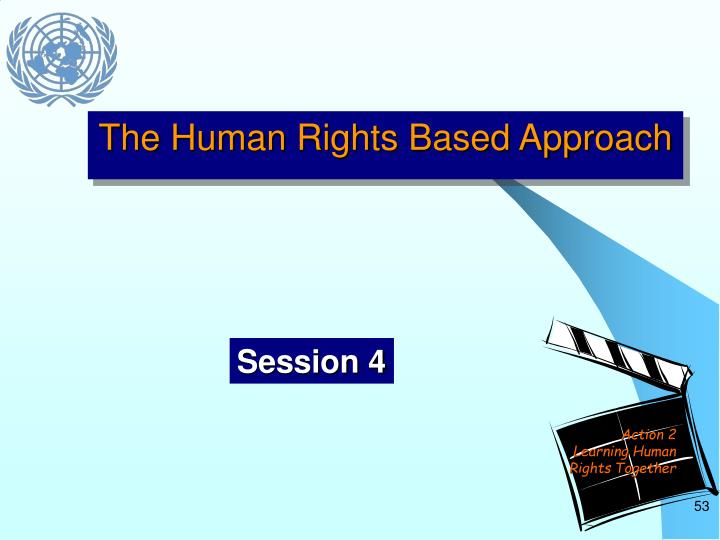 The Human Rights Based Approach

Session 4

Action 2
Learning Human Rights Together

53